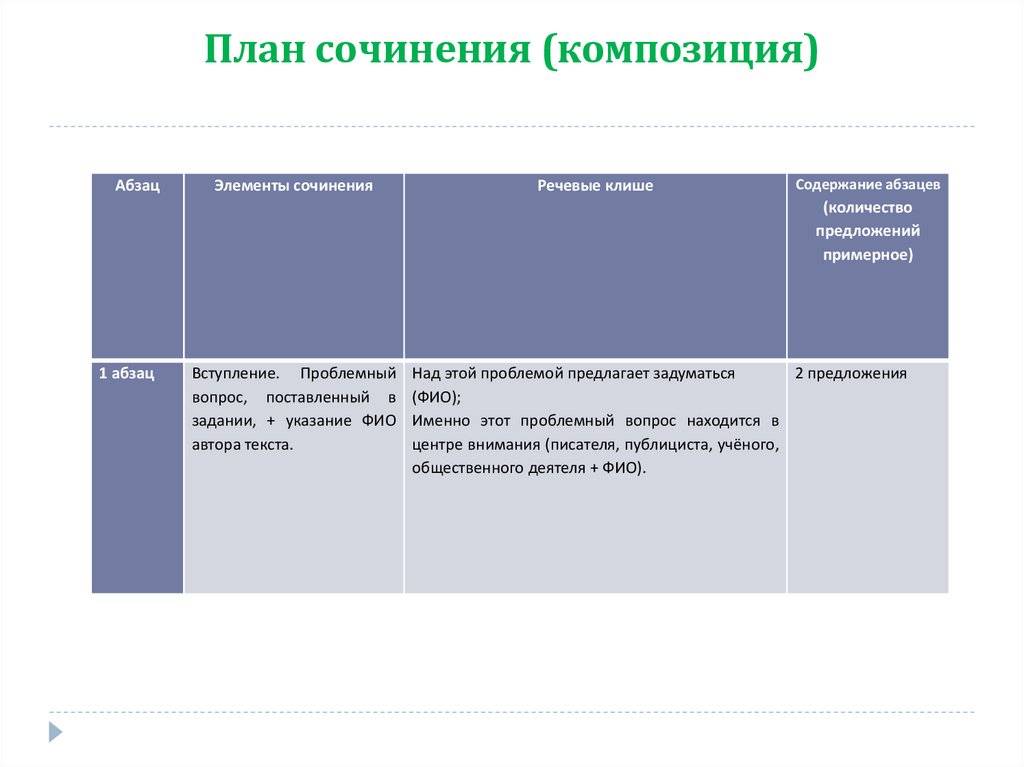 План сочинения (композиция)

| Абзац | Элементы сочинения | Речевые клише | Содержание абзацев (количество предложений примерное) |
|---|---|---|---|
| 1 абзац | Вступление. Проблемный вопрос, поставленный в задании, + указание ФИО автора текста. | Над этой проблемой предлагает задуматься (ФИО); Именно этот проблемный вопрос находится в центре внимания (писателя, публициста, учёного, общественного деятеля + ФИО). | 2 предложения |